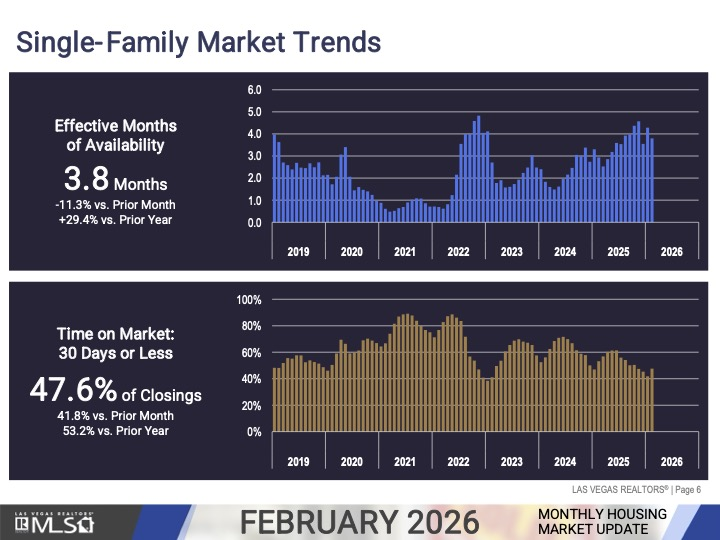 Single-Family Market Trends

Effective Months of Availability

3.8 Months

-11.3% vs. Prior Month
+29.4% vs. Prior Year

6.0
5.0
4.0
3.0
2.0
1.0
0.0

2019 2020 2021 2022 2023 2024 2025 2026

Time on Market: 30 Days or Less

47.6% of Closings

41.8% vs. Prior Month
53.2% vs. Prior Year

100%
80%
60%
40%
20%
0%

2019 2020 2021 2022 2023 2024 2025 2026

LAS VEGAS REALTORS® | Page 6

LAS VEGAS REALTORS® MLS

FEBRUARY 2026

MONTHLY HOUSING MARKET UPDATE